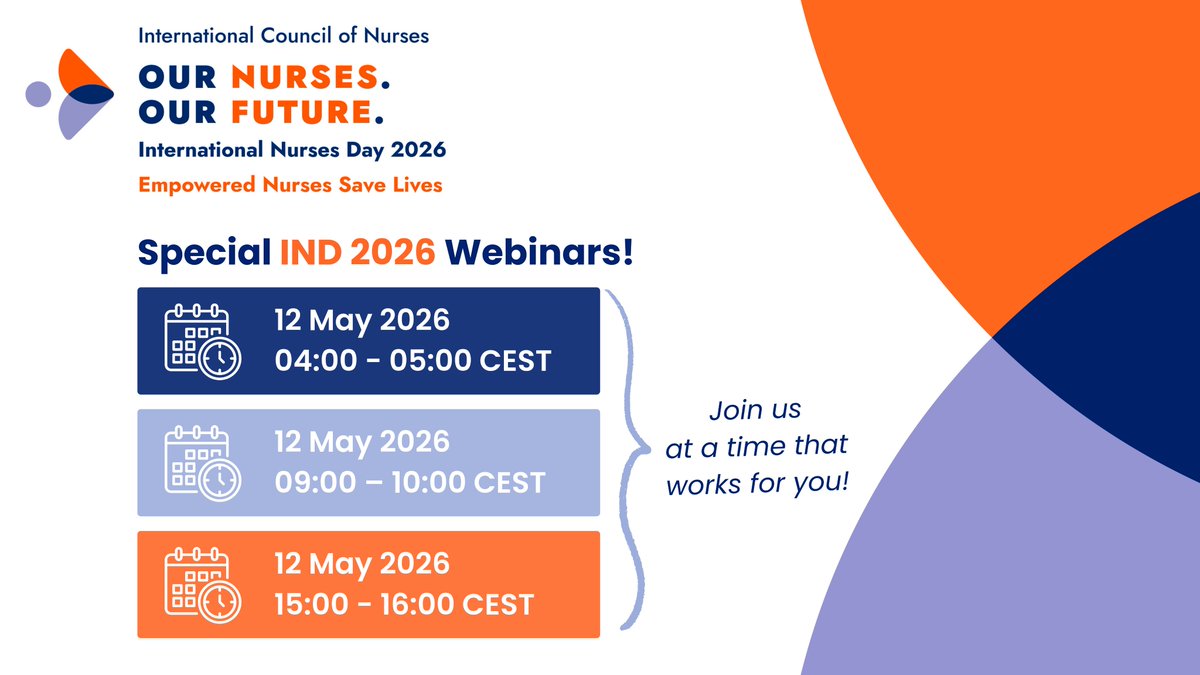 International Council of Nurses

OUR NURSES.
OUR FUTURE.

International Nurses Day 2026

Empowered Nurses Save Lives

Special IND 2026 Webinars!

12 May 2026
04:00 - 05:00 CEST

12 May 2026
09:00 – 10:00 CEST

12 May 2026
15:00 - 16:00 CEST

Join us at a time that works for you!